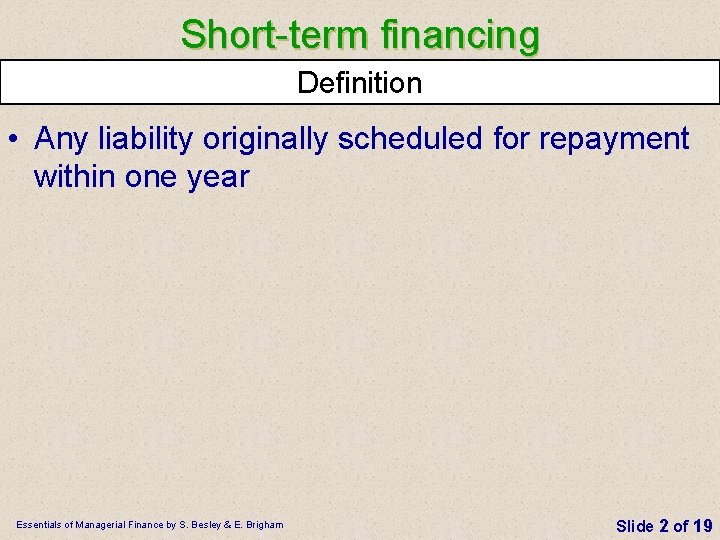 Short-term financing

Definition

• Any liability originally scheduled for repayment within one year

Essentials of Managerial Finance by S. Besley & E. Brigham

Slide 2 of 19